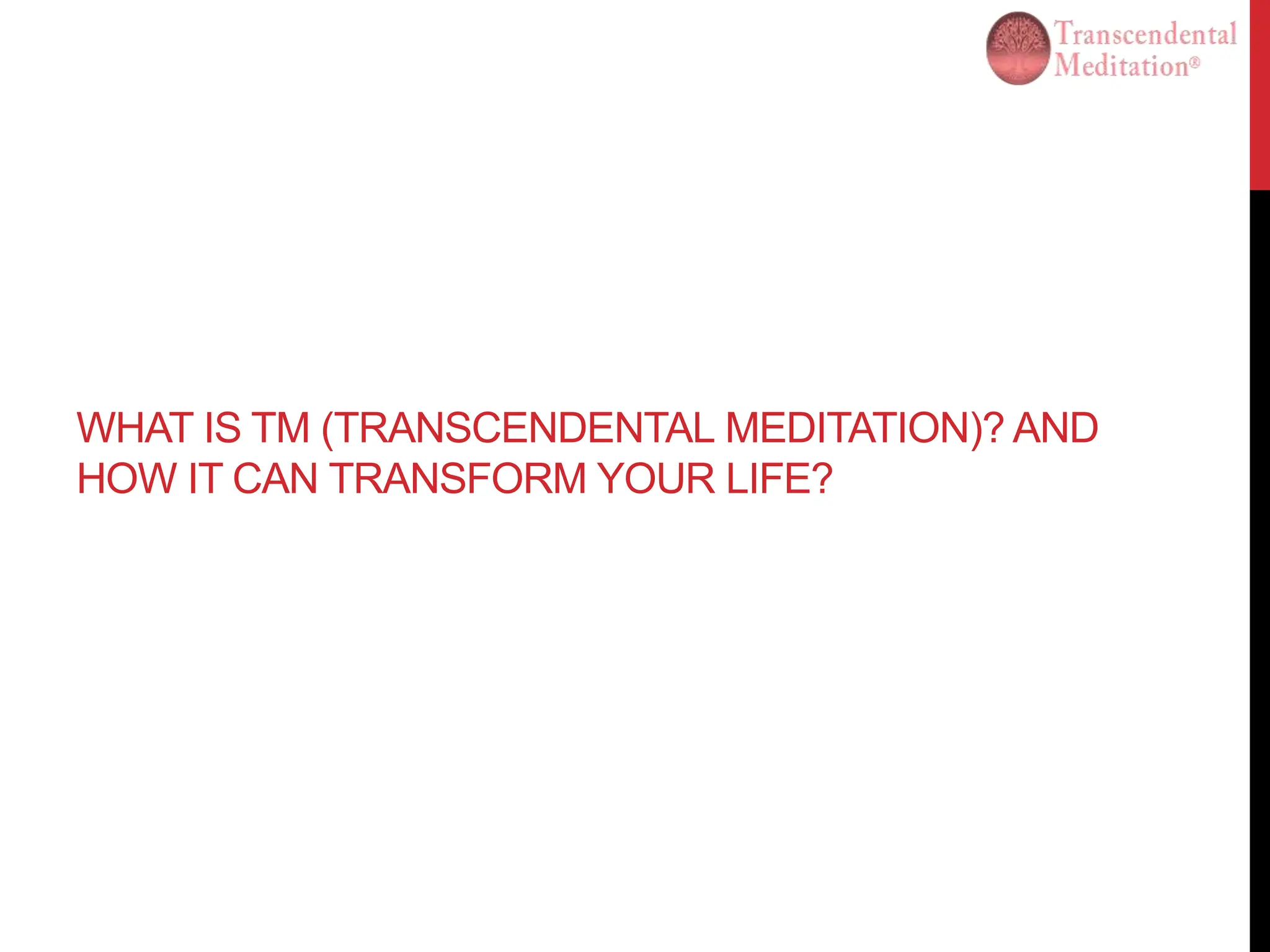 Transcendental Meditation®

WHAT IS TM (TRANSCENDENTAL MEDITATION)? AND HOW IT CAN TRANSFORM YOUR LIFE?